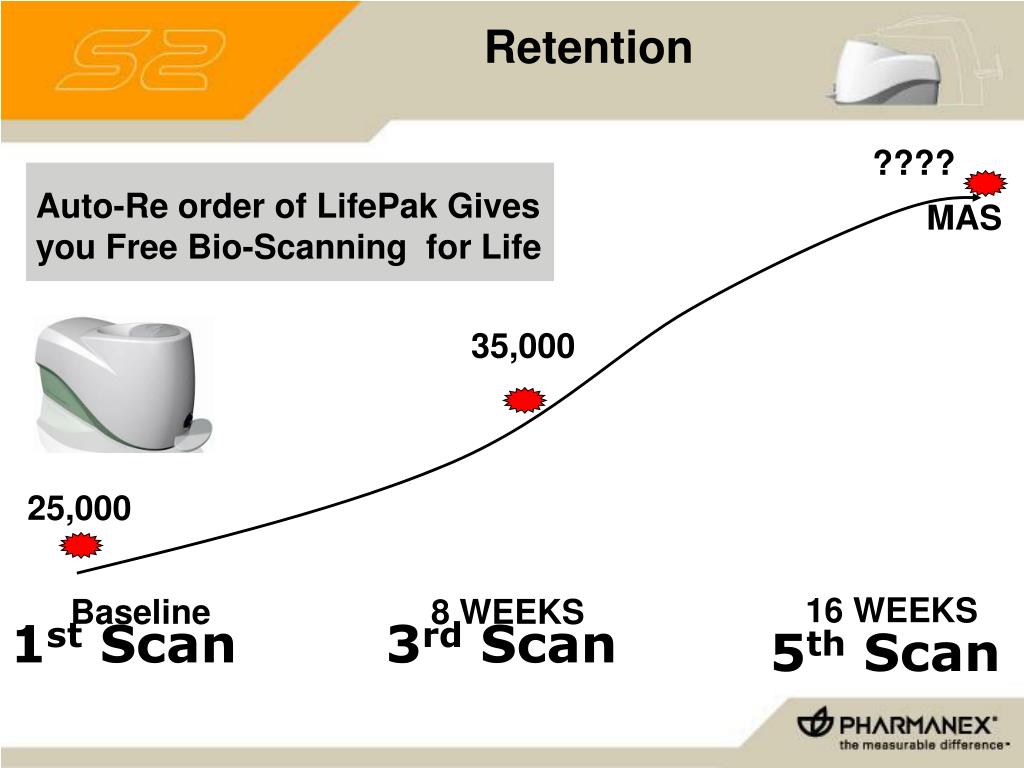 S2

Retention

Auto-Re order of LifePak Gives you Free Bio-Scanning for Life

????
MAS

35,000

25,000

Baseline
1$^{st}$ Scan

8 WEEKS
3$^{rd}$ Scan

16 WEEKS
5$^{th}$ Scan

PHARMANEX®
the measurable difference™